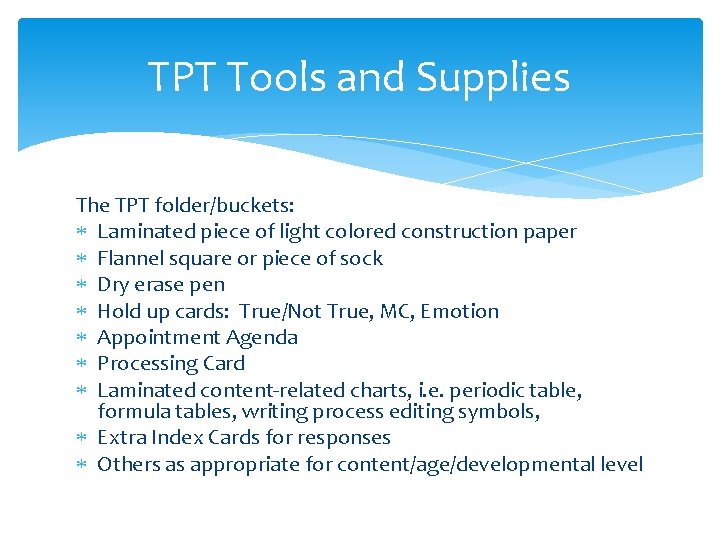 TPT Tools and Supplies

The TPT folder/buckets:
* Laminated piece of light colored construction paper
* Flannel square or piece of sock
* Dry erase pen
* Hold up cards: True/Not True, MC, Emotion
* Appointment Agenda
* Processing Card
* Laminated content-related charts, i.e. periodic table, formula tables, writing process editing symbols,
* Extra Index Cards for responses
* Others as appropriate for content/age/developmental level